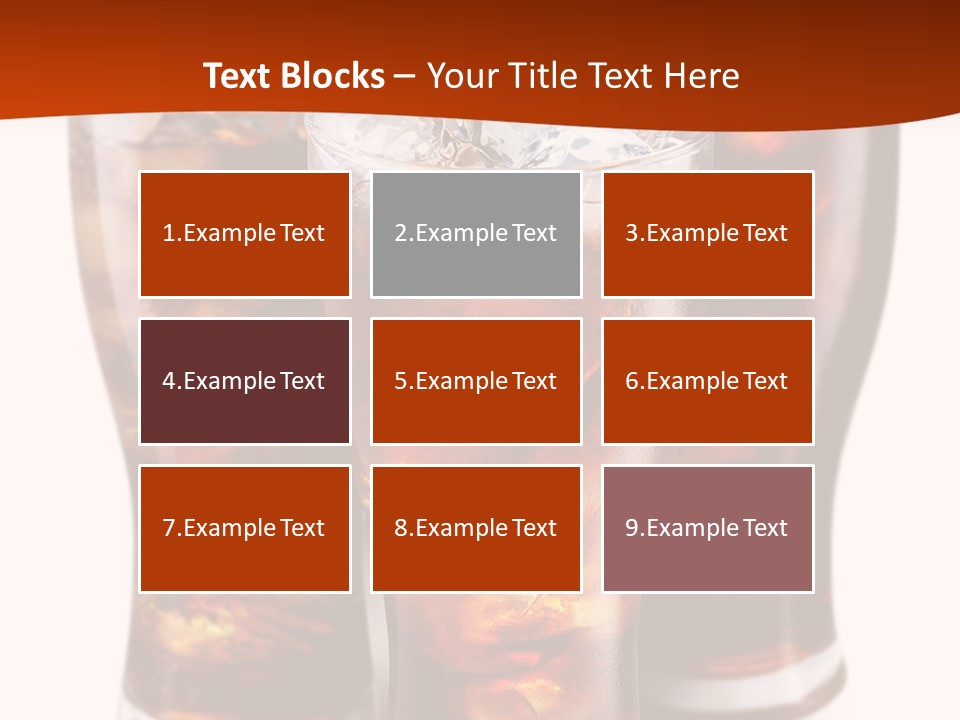 Text Blocks – Your Title Text Here

1.Example Text

2.Example Text

3.Example Text

4.Example Text

5.Example Text

6.Example Text

7.Example Text

8.Example Text

9.Example Text